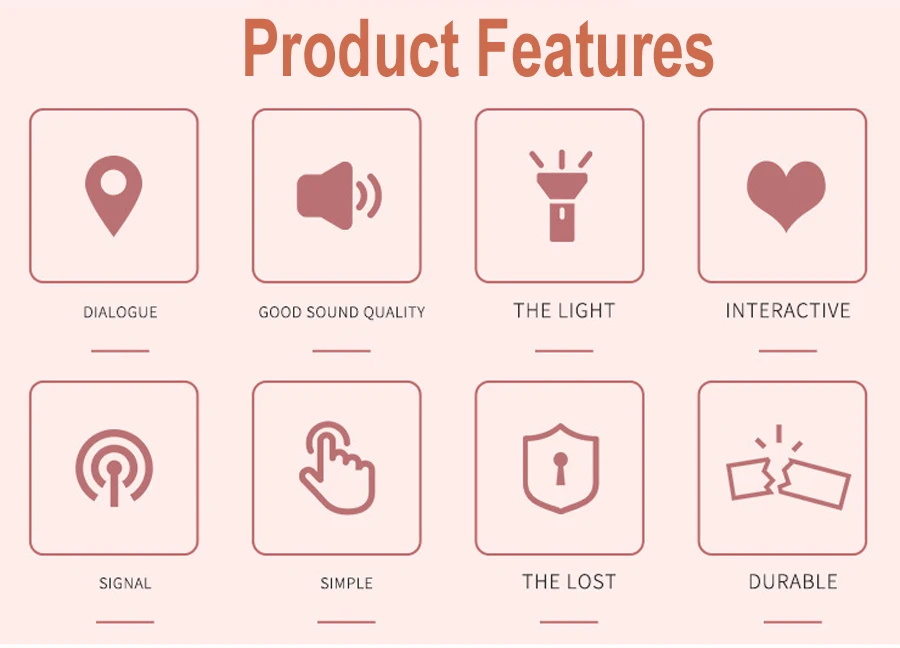 Product Features

DIALOGUE

GOOD SOUND QUALITY

THE LIGHT

INTERACTIVE

SIGNAL

SIMPLE

THE LOST

DURABLE